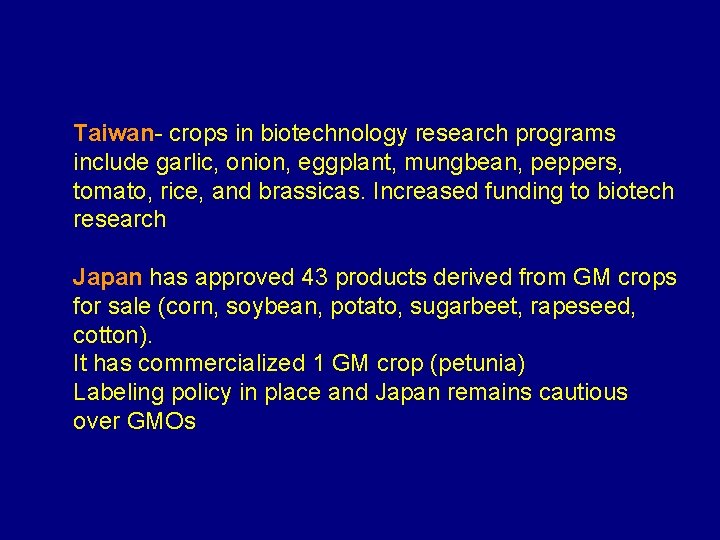 Taiwan- crops in biotechnology research programs include garlic, onion, eggplant, mungbean, peppers, tomato, rice, and brassicas. Increased funding to biotech research

Japan has approved 43 products derived from GM crops for sale (corn, soybean, potato, sugarbeet, rapeseed, cotton).
It has commercialized 1 GM crop (petunia)
Labeling policy in place and Japan remains cautious over GMOs